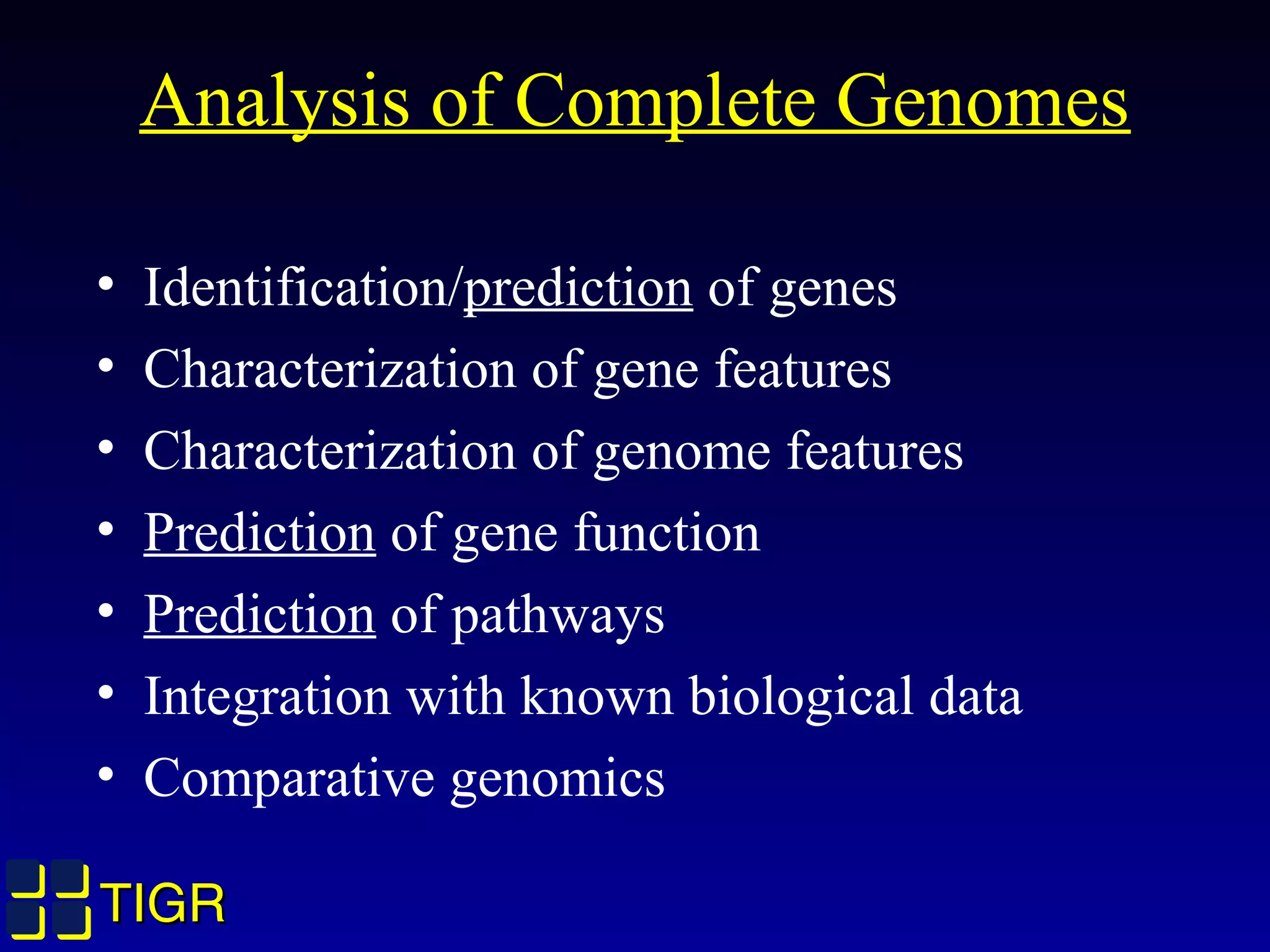 Analysis of Complete Genomes

• Identification/prediction of genes
• Characterization of gene features
• Characterization of genome features
• Prediction of gene function
• Prediction of pathways
• Integration with known biological data
• Comparative genomics

TIGR